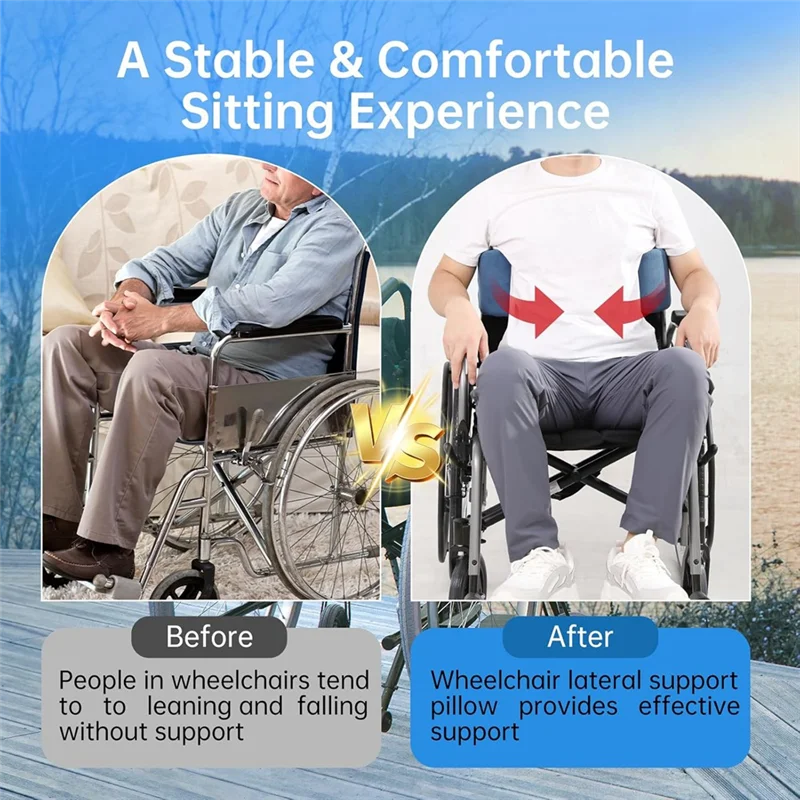 A Stable & Comfortable Sitting Experience

VS

Before

People in wheelchairs tend to to leaning and falling without support

After

Wheelchair lateral support pillow provides effective support